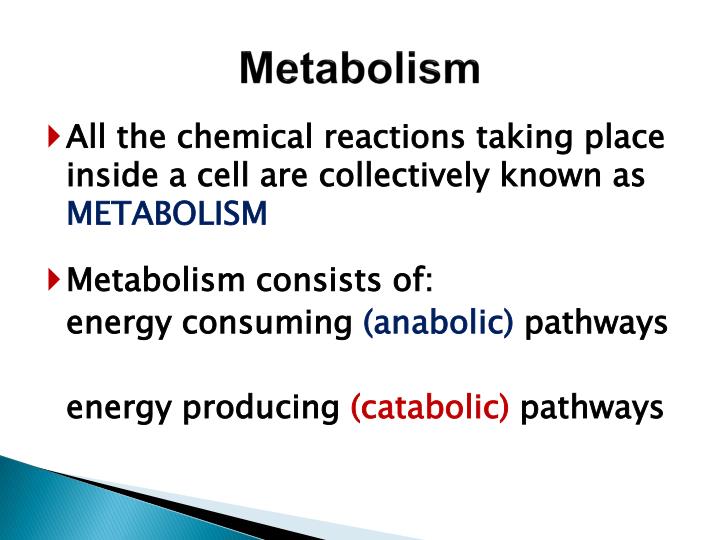 Metabolism

All the chemical reactions taking place inside a cell are collectively known as METABOLISM

Metabolism consists of:
energy consuming (anabolic) pathways

energy producing (catabolic) pathways